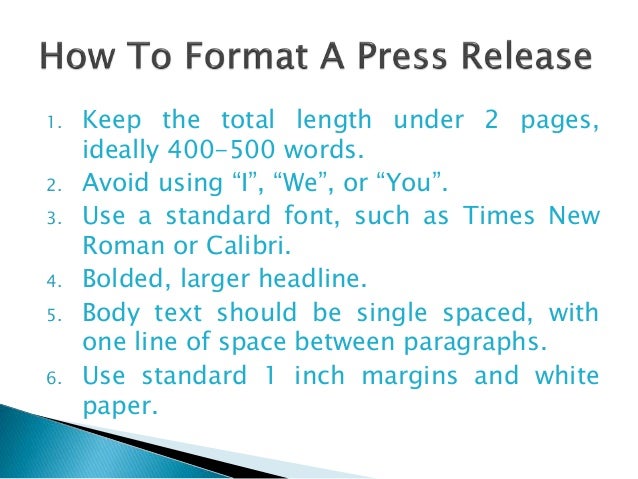 How To Format A Press Release

1. Keep the total length under 2 pages, ideally 400-500 words.
2. Avoid using “I”, “We”, or “You”.
3. Use a standard font, such as Times New Roman or Calibri.
4. Bolded, larger headline.
5. Body text should be single spaced, with one line of space between paragraphs.
6. Use standard 1 inch margins and white paper.